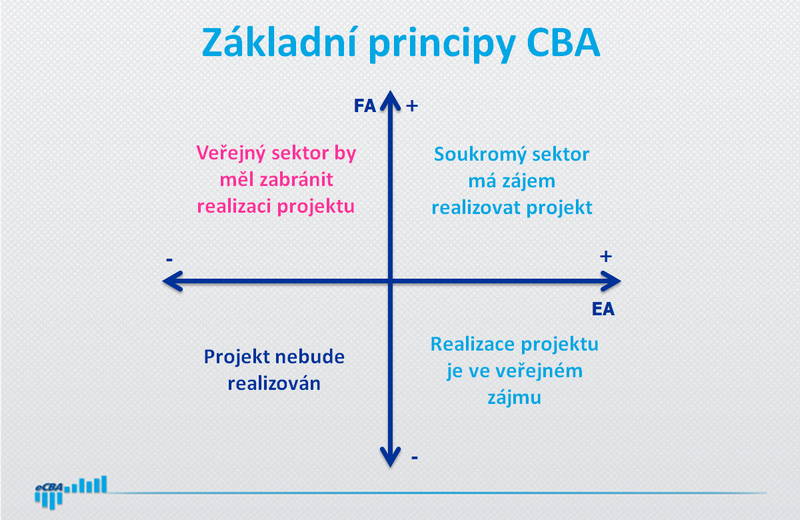 Základní principy CBA

FA +

Veřejný sektor by měl zabránit realizaci projektu

Soukromý sektor má zájem realizovat projekt

-

+

EA

Projekt nebude realizován

Realizace projektu je ve veřejném zájmu

-

eCBA